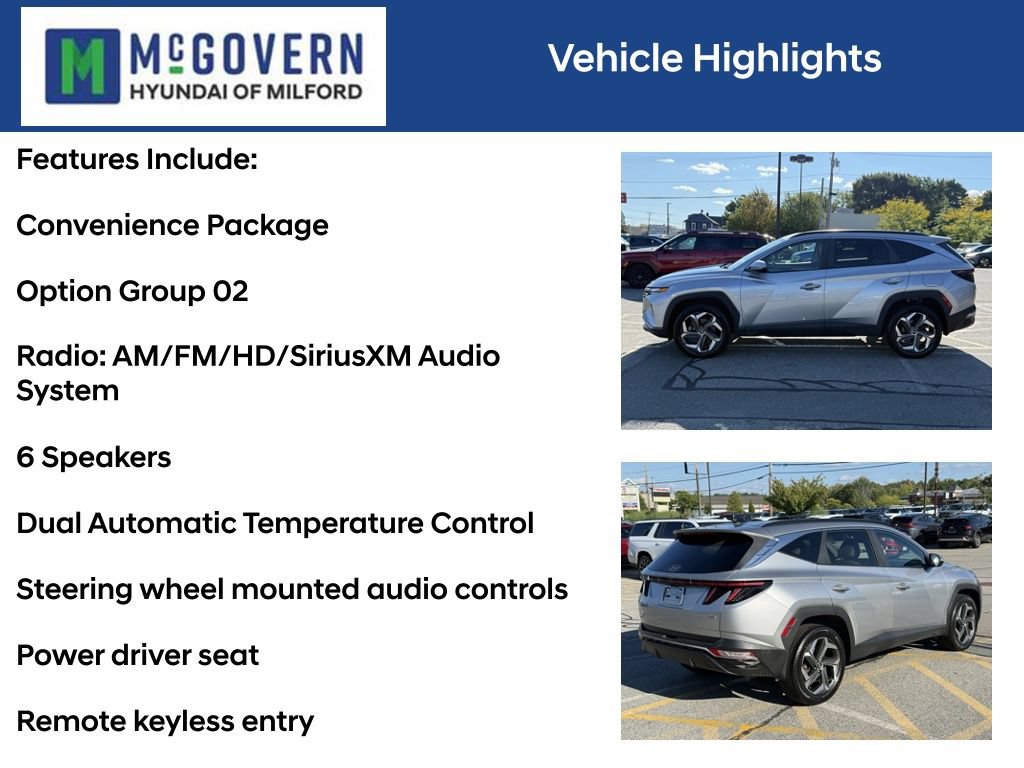 M McGOVERN
HYUNDAI OF MILFORD

Vehicle Highlights

Features Include:

Convenience Package

Option Group 02

Radio: AM/FM/HD/SiriusXM Audio System

6 Speakers

Dual Automatic Temperature Control

Steering wheel mounted audio controls

Power driver seat

Remote keyless entry